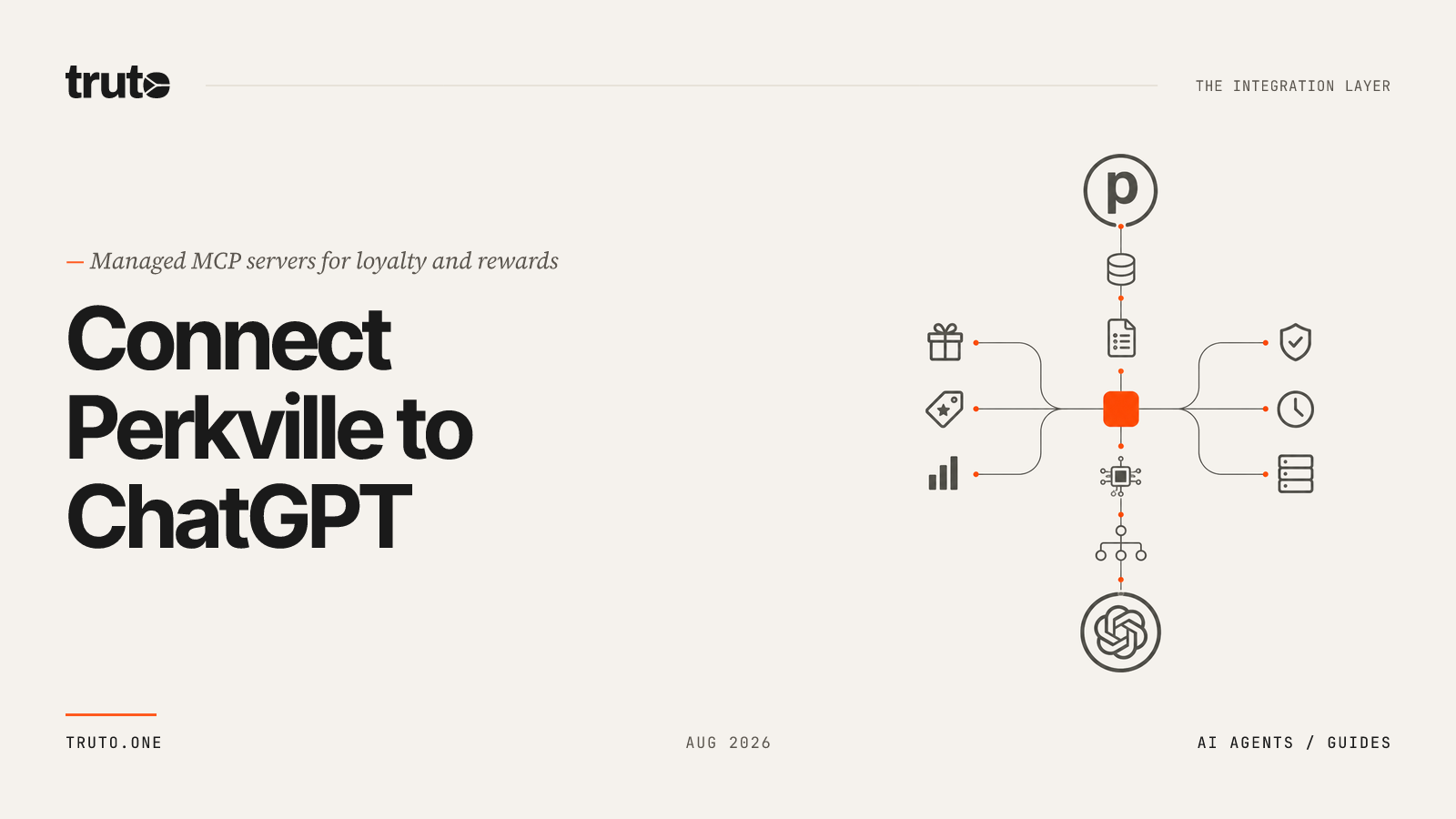 truto

THE INTEGRATION LAYER

— Managed MCP servers for loyalty and rewards

Connect Perkville to ChatGPT

p

TRUTO.ONE

AUG 2026

AI AGENTS / GUIDES